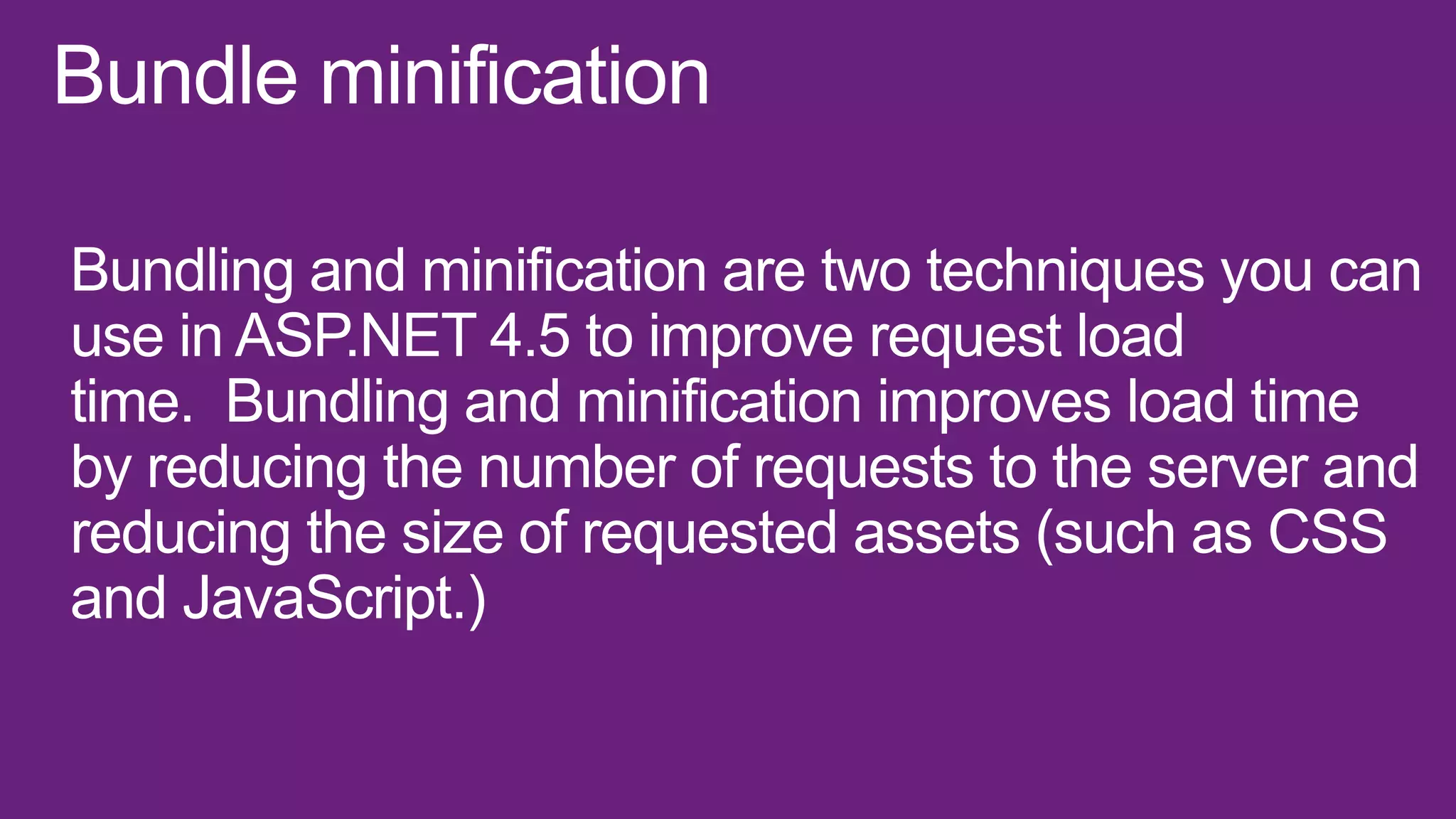 Bundle minification

Bundling and minification are two techniques you can use in ASP.NET 4.5 to improve request load time. Bundling and minification improves load time by reducing the number of requests to the server and reducing the size of requested assets (such as CSS and JavaScript.)